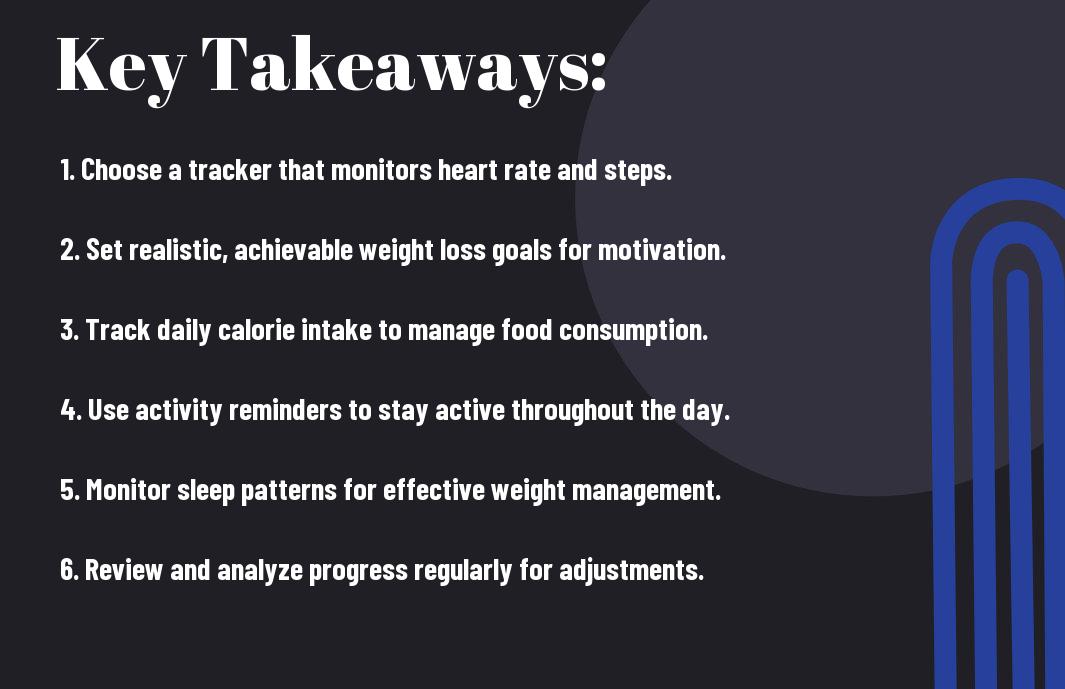 Key Takeaways:

1. Choose a tracker that monitors heart rate and steps.

2. Set realistic, achievable weight loss goals for motivation.

3. Track daily calorie intake to manage food consumption.

4. Use activity reminders to stay active throughout the day.

5. Monitor sleep patterns for effective weight management.

6. Review and analyze progress regularly for adjustments.